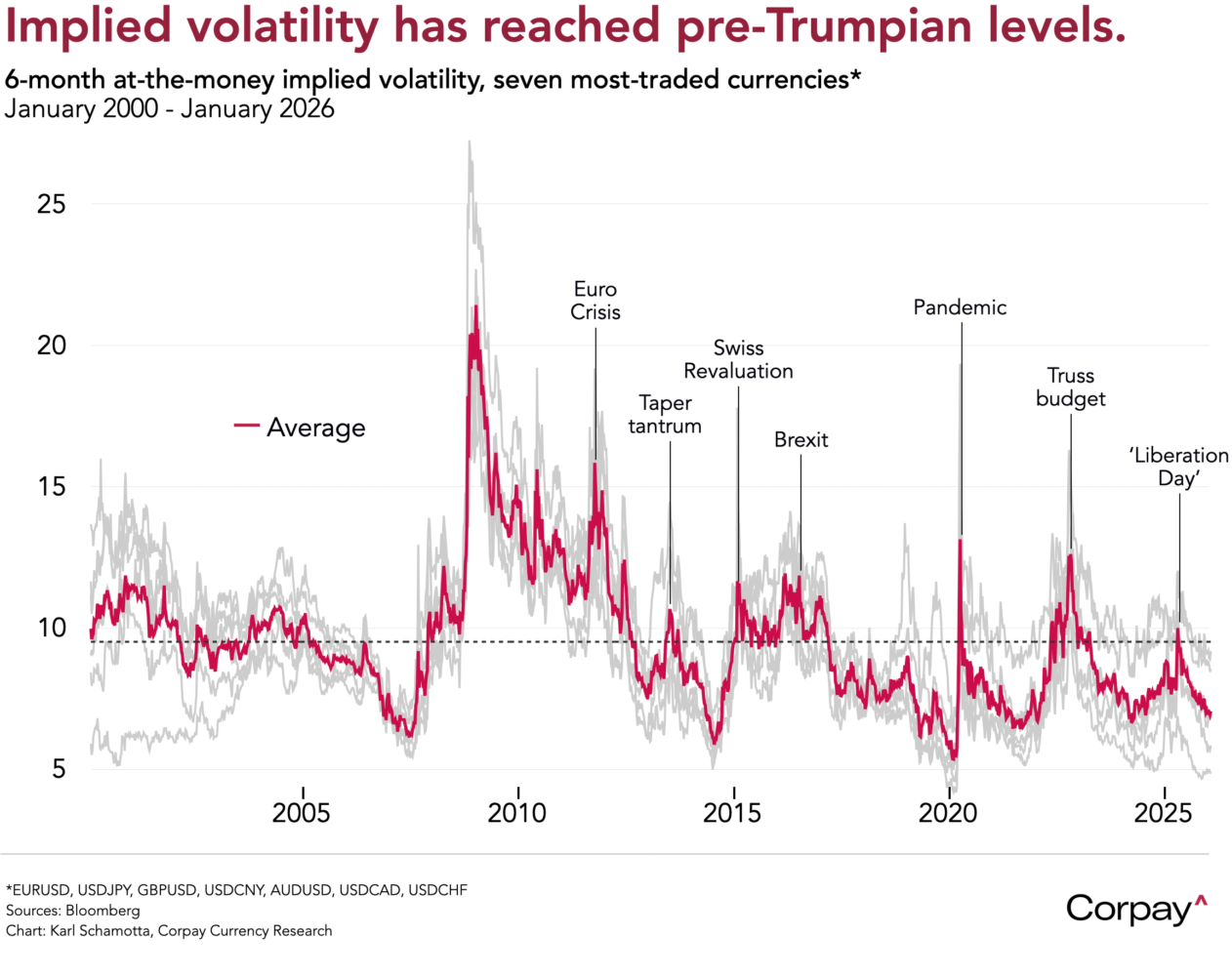 Implied volatility has reached pre-Trumpian levels.

6-month at-the-money implied volatility, seven most-traded currencies*
January 2000 - January 2026

25
20
15
10
5

Average

Euro Crisis
Taper tantrum
Swiss Revaluation
Brexit
Pandemic
Truss budget
'Liberation Day'

2005
2010
2015
2020
2025

*EURUSD, USDJPY, GBPUSD, USDCNY, AUDUSD, USDCAD, USDCHF
Sources: Bloomberg
Chart: Karl Schamotta, Corpay Currency Research

Corpay^